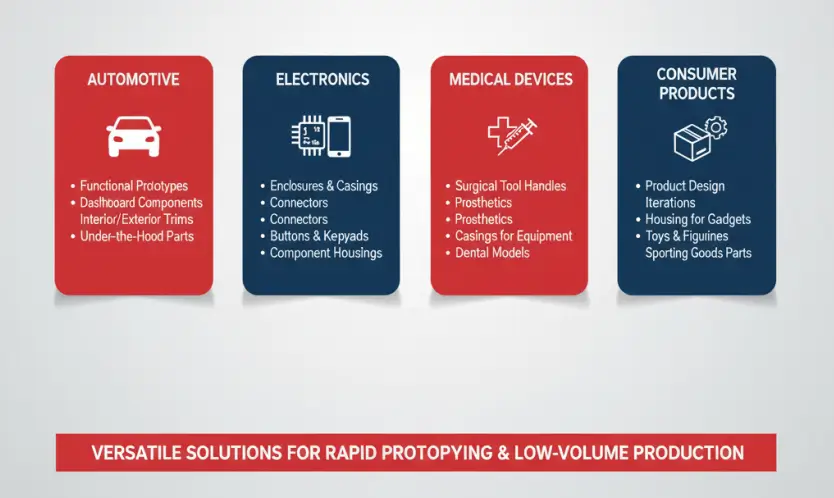 AUTOMOTIVE

• Functional Prototypes
• Dashboard Components
Interior/Exterior Trims
• Under-the-Hood Parts

ELECTRONICS

• Enclosures & Casings
• Connectors
• Connectors
• Buttons & Keypads
• Component Housings

MEDICAL DEVICES

• Surgical Tool Handles
• Prosthetics
• Prosthetics
• Casings for Equipment
• Dental Models

CONSUMER PRODUCTS

• Product Design Iterations
• Housing for Gadgets
• Toys & Figurines
Sporting Goods Parts

VERSATILE SOLUTIONS FOR RAPID PROTOPYING & LOW-VOLUME PRODUCTION